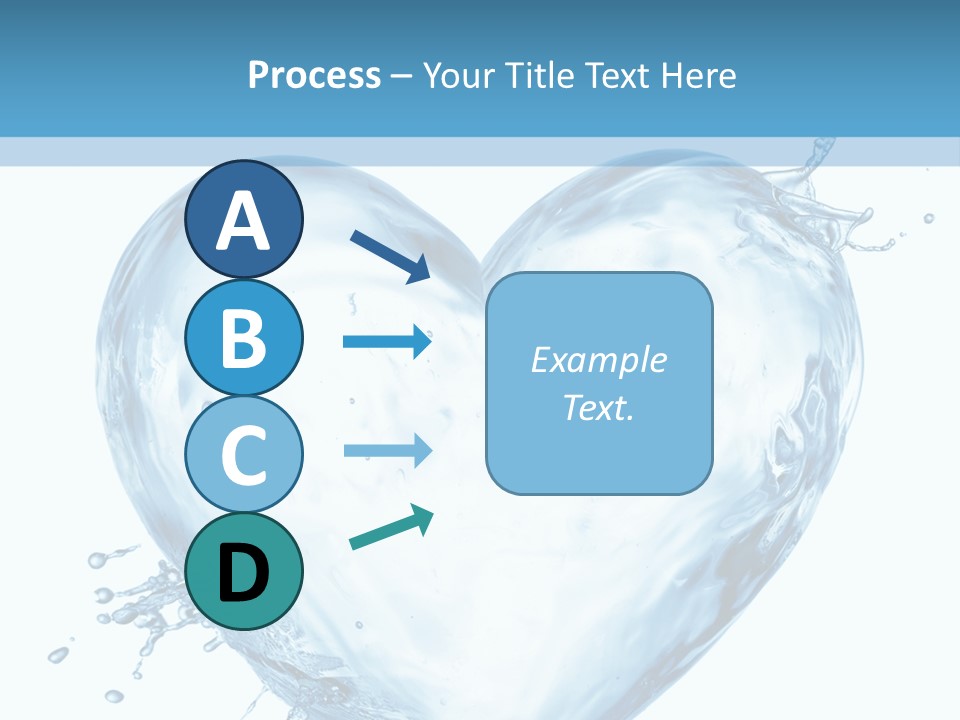 Process – Your Title Text Here

A

B

C

D

Example Text.